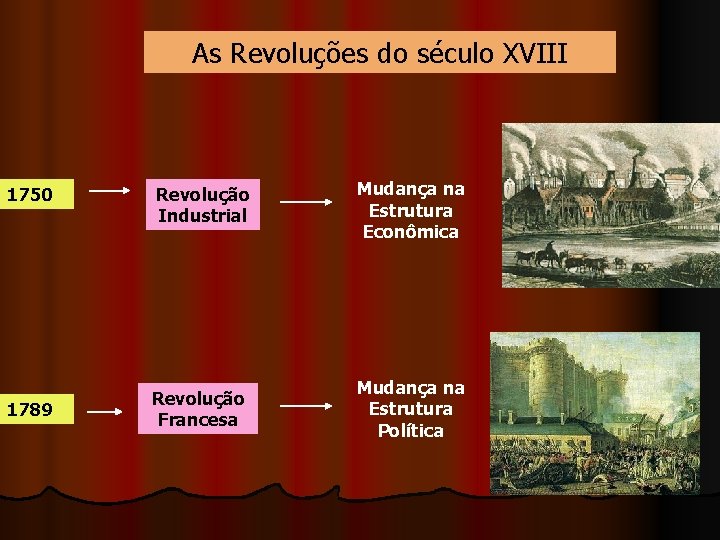 As Revoluções do século XVIII

1750

Revolução Industrial

Mudança na Estrutura Econômica

1789

Revolução Francesa

Mudança na Estrutura Política